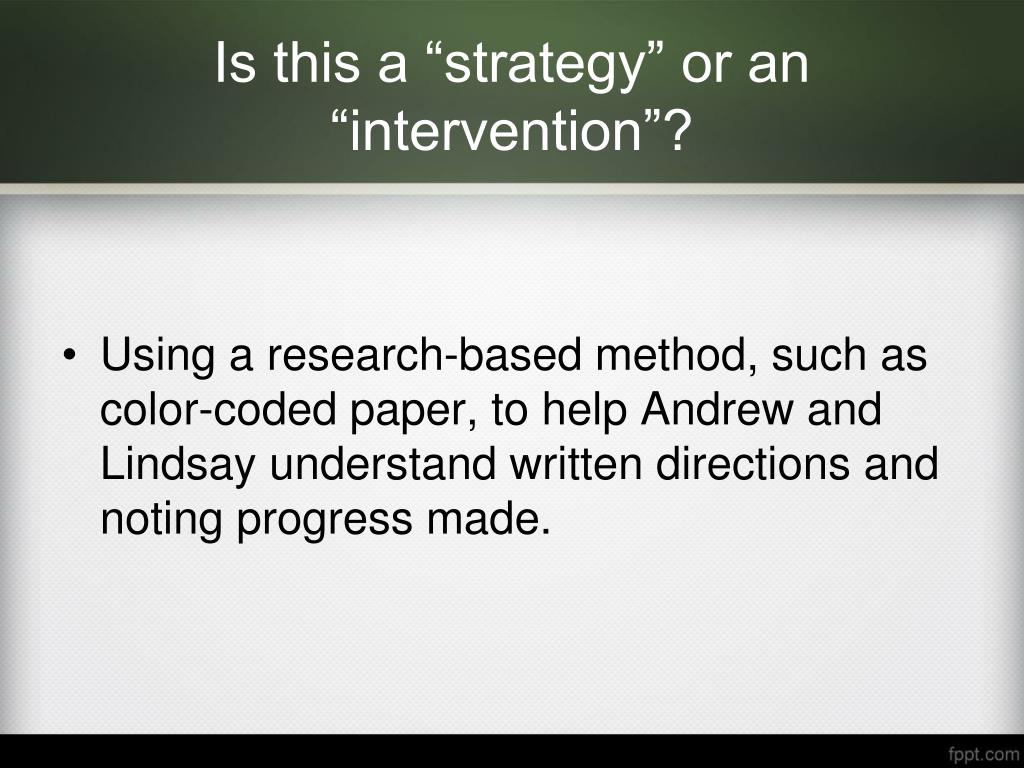 Is this a “strategy” or an “intervention”?

• Using a research-based method, such as color-coded paper, to help Andrew and Lindsay understand written directions and noting progress made.

fppt.com